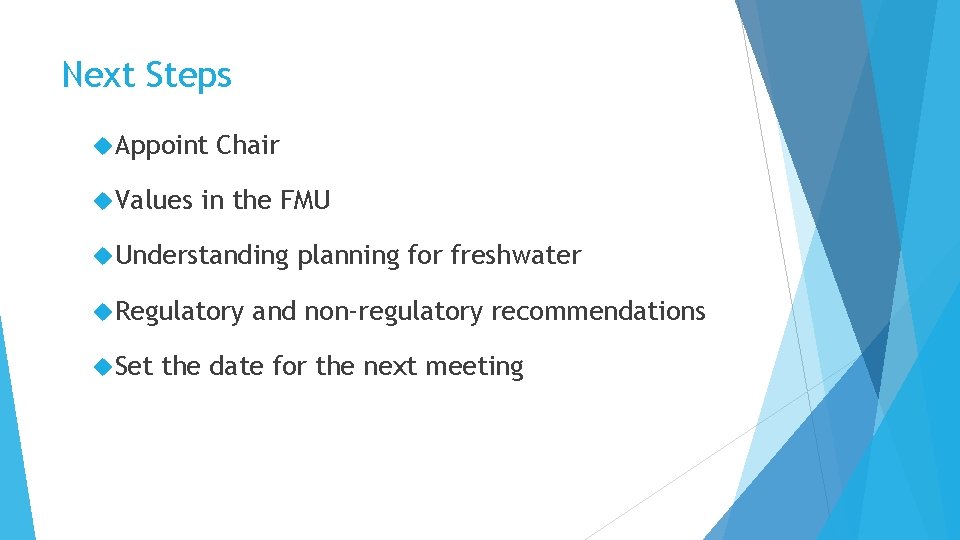 Next Steps

Appoint Chair

Values in the FMU

Understanding planning for freshwater

Regulatory and non-regulatory recommendations

Set the date for the next meeting